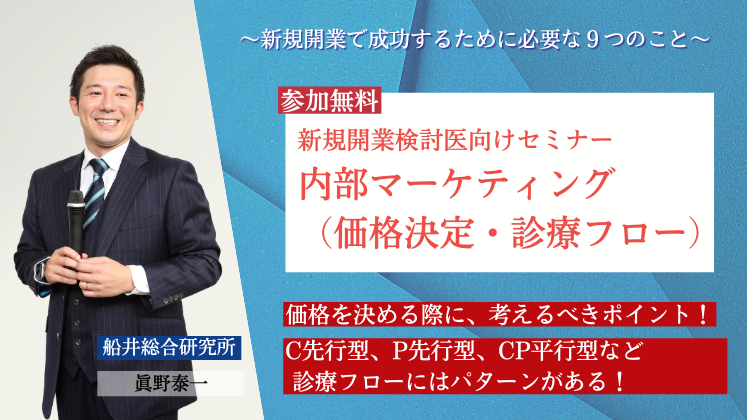 ～新規開業で成功するために必要な９つのこと～

参加無料

新規開業検討医向けセミナー
内部マーケティング
（価格決定・診療フロー）

価格を決める際に、考えるべきポイント！

C先行型、P先行型、CP平行型など
診療フローにはパターンがある！

船井総合研究所

眞野泰一